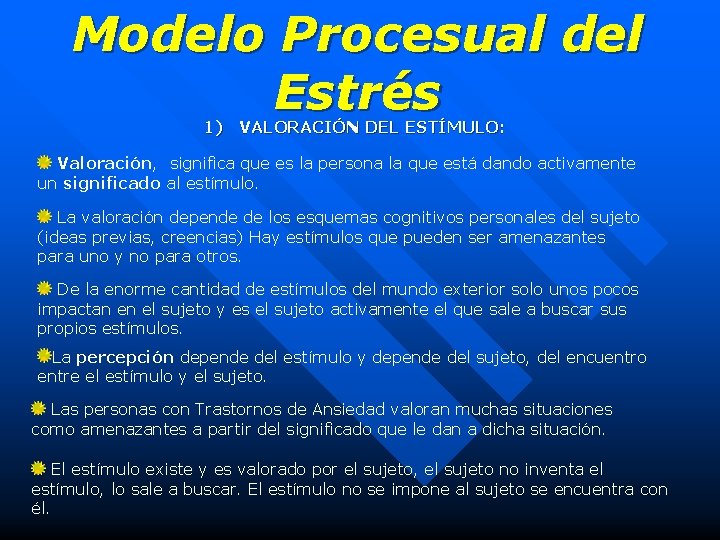 Modelo Procesual del Estrés

1) VALORACIÓN DEL ESTÍMULO:

Valoración, significa que es la persona la que está dando activamente un significado al estímulo.

La valoración depende de los esquemas cognitivos personales del sujeto (ideas previas, creencias) Hay estímulos que pueden ser amenazantes para uno y no para otros.

De la enorme cantidad de estímulos del mundo exterior solo unos pocos impactan en el sujeto y es el sujeto activamente el que sale a buscar sus propios estímulos.

La percepción depende del estímulo y depende del sujeto, del encuentro entre el estímulo y el sujeto.

Las personas con Trastornos de Ansiedad valoran muchas situaciones como amenazantes a partir del significado que le dan a dicha situación.

El estímulo existe y es valorado por el sujeto, el sujeto no inventa el estímulo, lo sale a buscar. El estímulo no se impone al sujeto se encuentra con él.